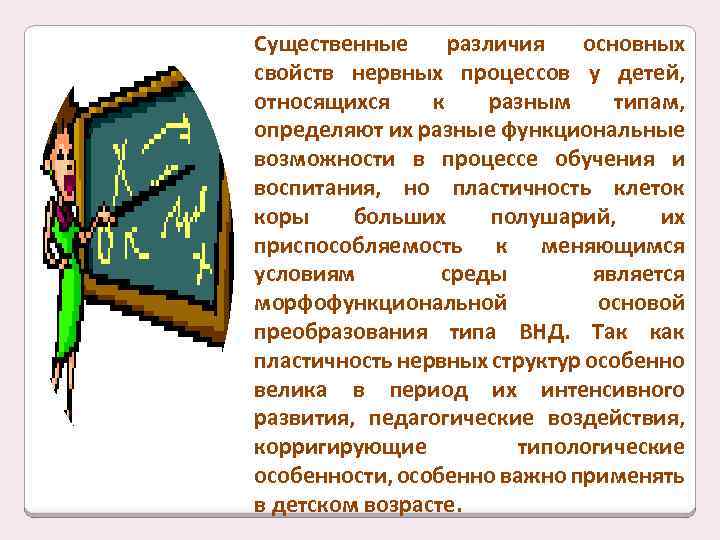 Существенные различия основных свойств нервных процессов у детей, относящихся к разным типам, определяют их разные функциональные возможности в процессе обучения и воспитания, но пластичность клеток коры больших полушарий, их приспособляемость к меняющимся условиям среды является морфофункциональной основой преобразования типа ВНД. Так как пластичность нервных структур особенно велика в период их интенсивного развития, педагогические воздействия, корригирующие типологические особенности, особенно важно применять в детском возрасте.